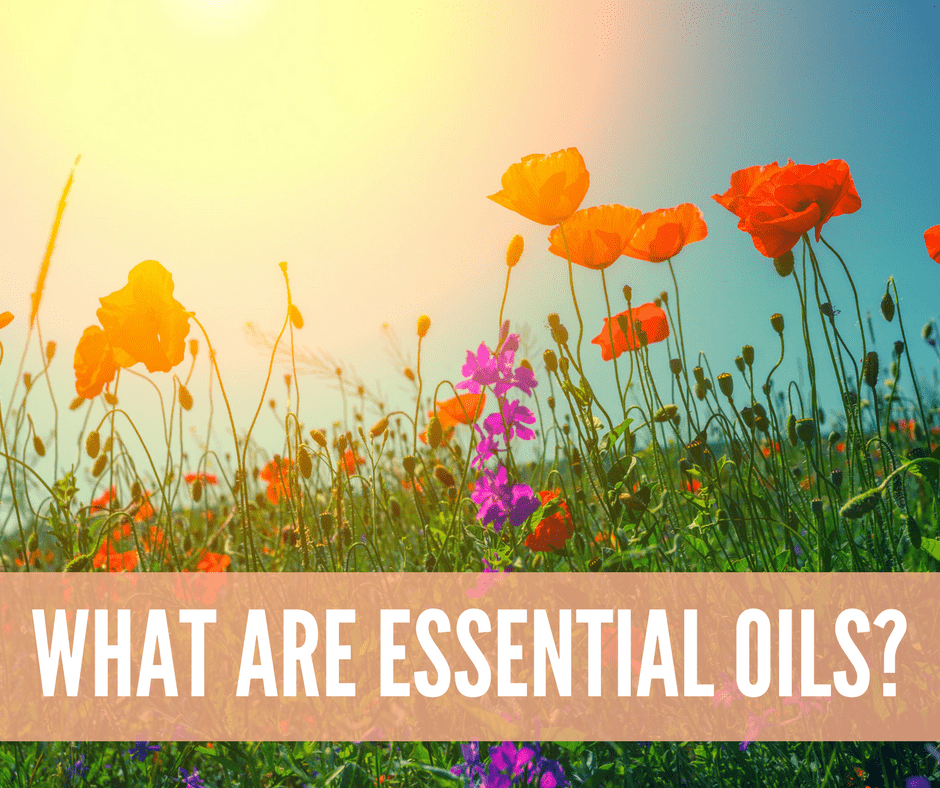 WHAT ARE ESSENTIAL OILS?